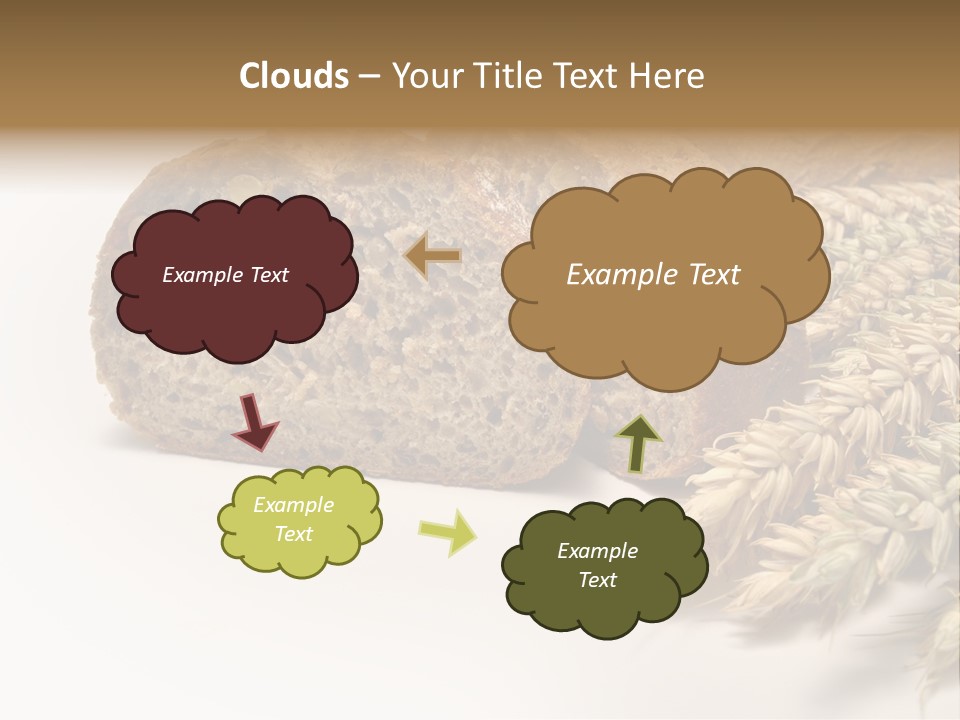 Clouds – Your Title Text Here

Example Text

Example Text

Example Text

Example Text